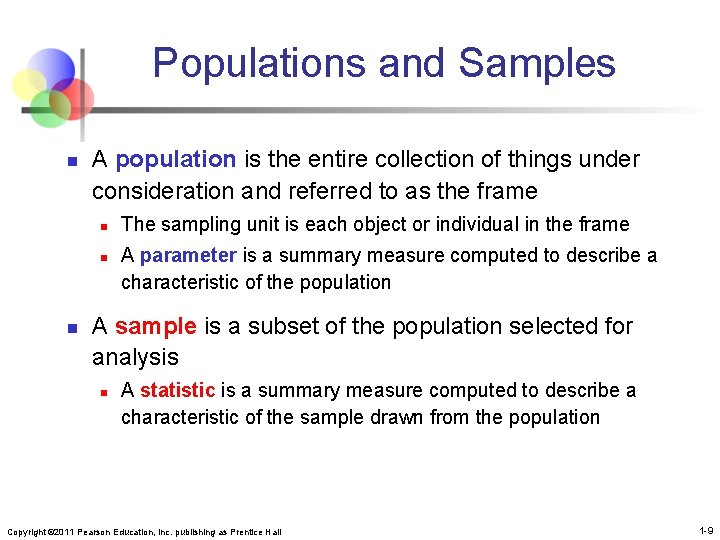 Populations and Samples

A population is the entire collection of things under consideration and referred to as the frame

The sampling unit is each object or individual in the frame

A parameter is a summary measure computed to describe a characteristic of the population

A sample is a subset of the population selected for analysis

A statistic is a summary measure computed to describe a characteristic of the sample drawn from the population

Copyright ©2011 Pearson Education, Inc. publishing as Prentice Hall

1-9